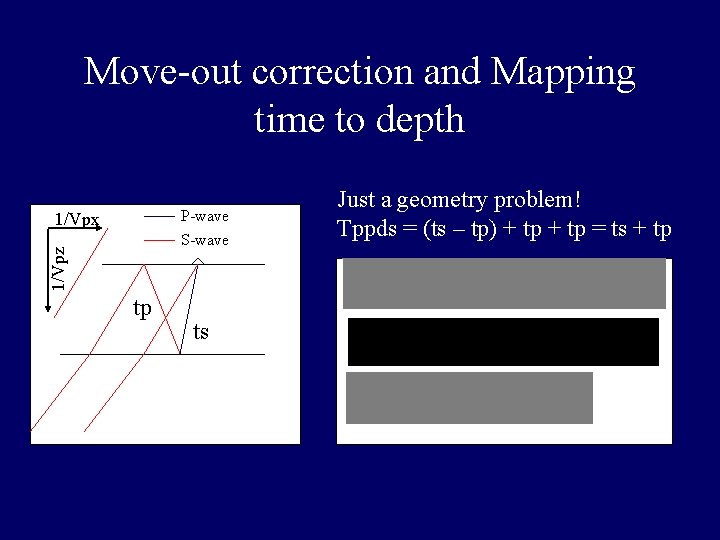 Move-out correction and Mapping time to depth

1/Vpx

1/Vpz

P-wave

S-wave

tp

ts

Just a geometry problem!

Tppds = (ts – tp) + tp + tp = ts + tp